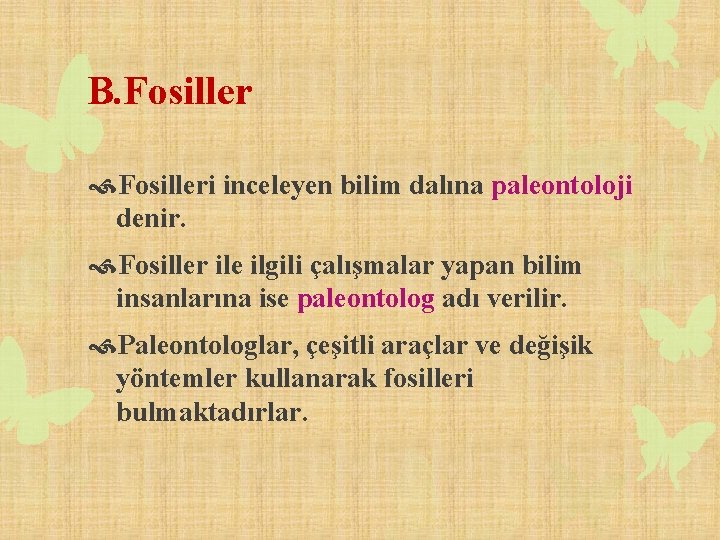 B.Fosiller

Fosilleri inceleyen bilim dalına paleontoloji denir.

Fosiller ile ilgili çalışmalar yapan bilim insanlarına ise paleontolog adı verilir.

Paleontologlar, çeşitli araçlar ve değişik yöntemler kullanarak fosilleri bulmaktadırlar.